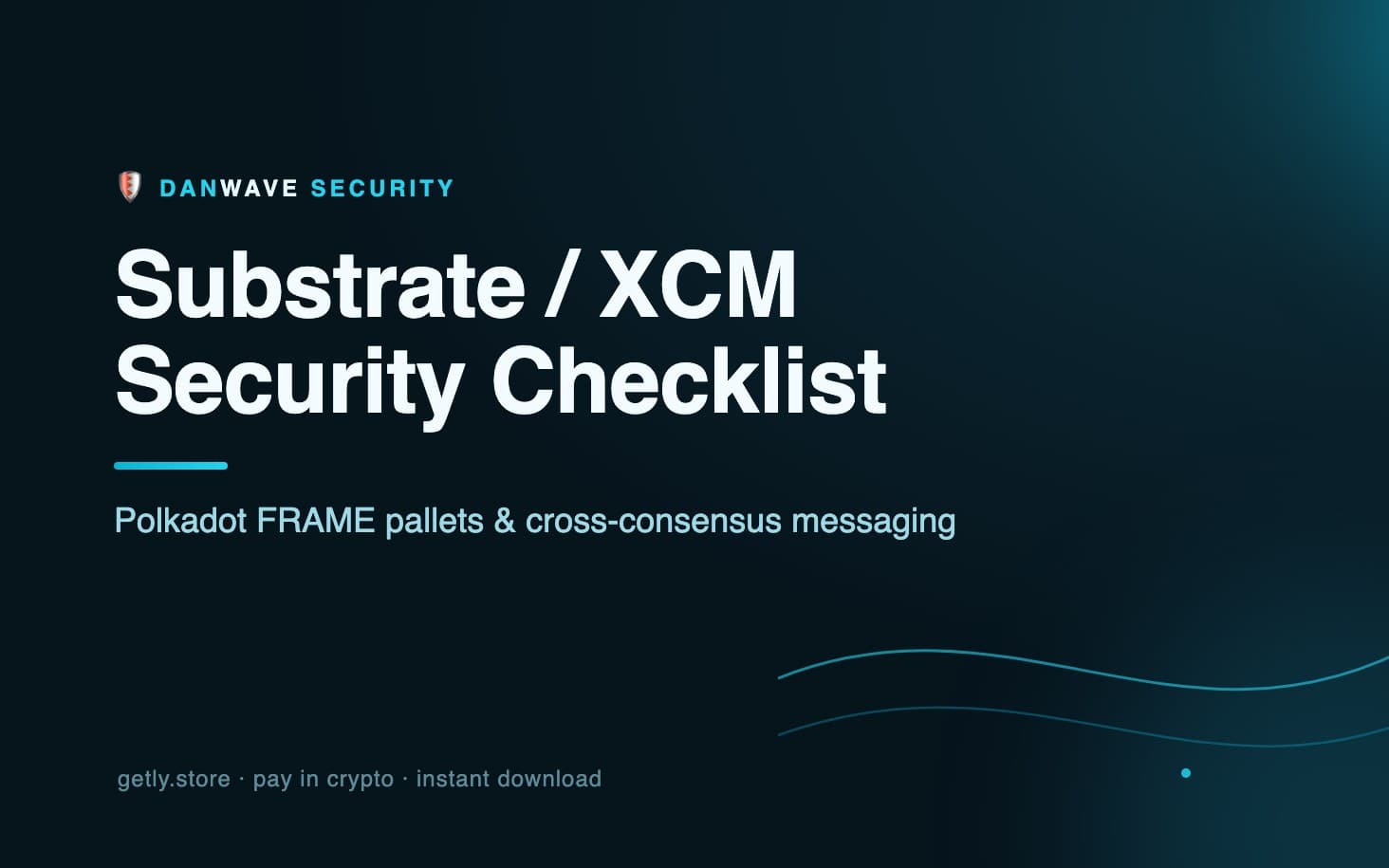 DANWAVE SECURITY

Substrate / XCM Security Checklist

Polkadot FRAME pallets & cross-consensus messaging

getly.store · pay in crypto · instant download